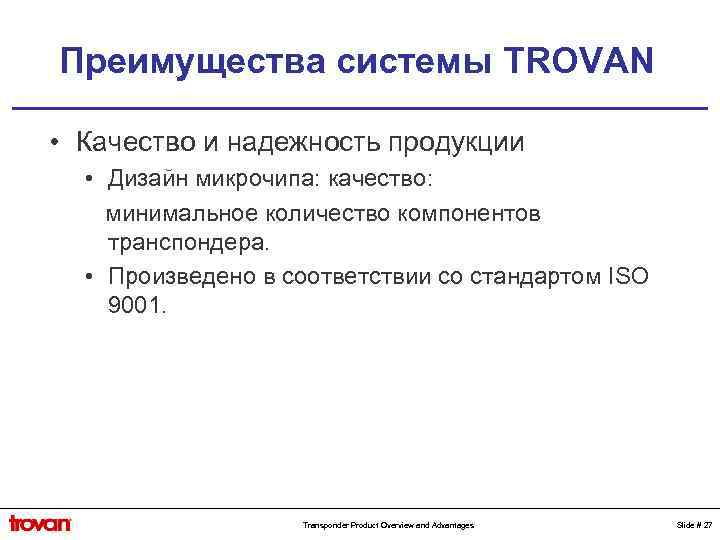 Преимущества системы TROVAN

• Качество и надежность продукции
  • Дизайн микрочипа: качество: минимальное количество компонентов транспондера.
  • Произведено в соответствии со стандартом ISO 9001.

trovan

Transponder Product Overview and Advantages

Slide # 27